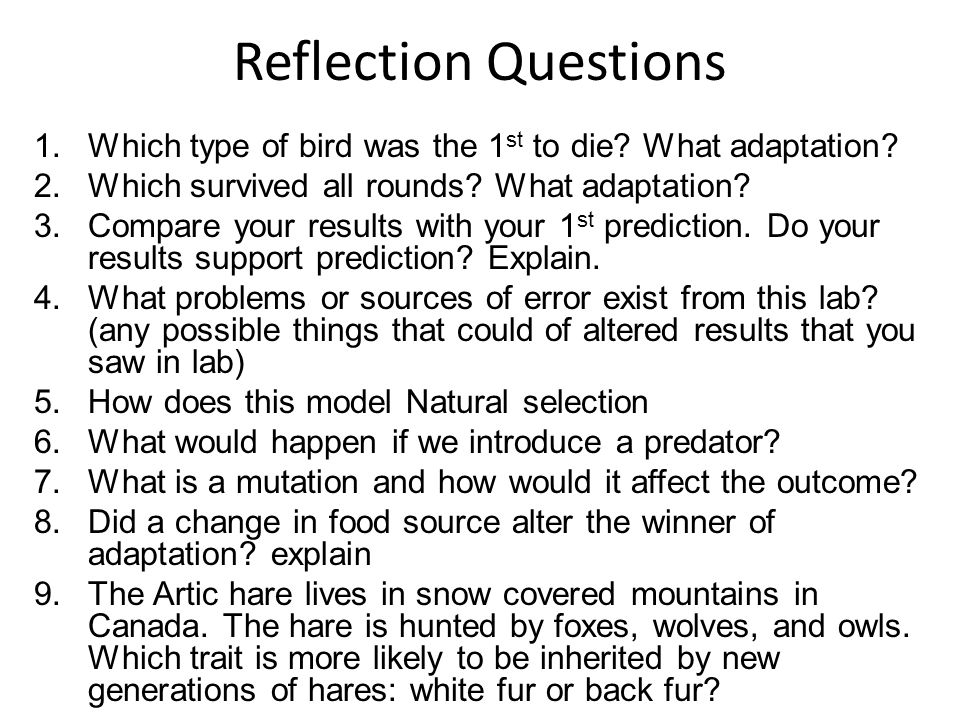 Reflection Questions

1. Which type of bird was the 1$^{st}$ to die? What adaptation?
2. Which survived all rounds? What adaptation?
3. Compare your results with your 1$^{st}$ prediction. Do your results support prediction? Explain.
4. What problems or sources of error exist from this lab? (any possible things that could of altered results that you saw in lab)
5. How does this model Natural selection
6. What would happen if we introduce a predator?
7. What is a mutation and how would it affect the outcome?
8. Did a change in food source alter the winner of adaptation? explain
9. The Artic hare lives in snow covered mountains in Canada. The hare is hunted by foxes, wolves, and owls. Which trait is more likely to be inherited by new generations of hares: white fur or back fur?